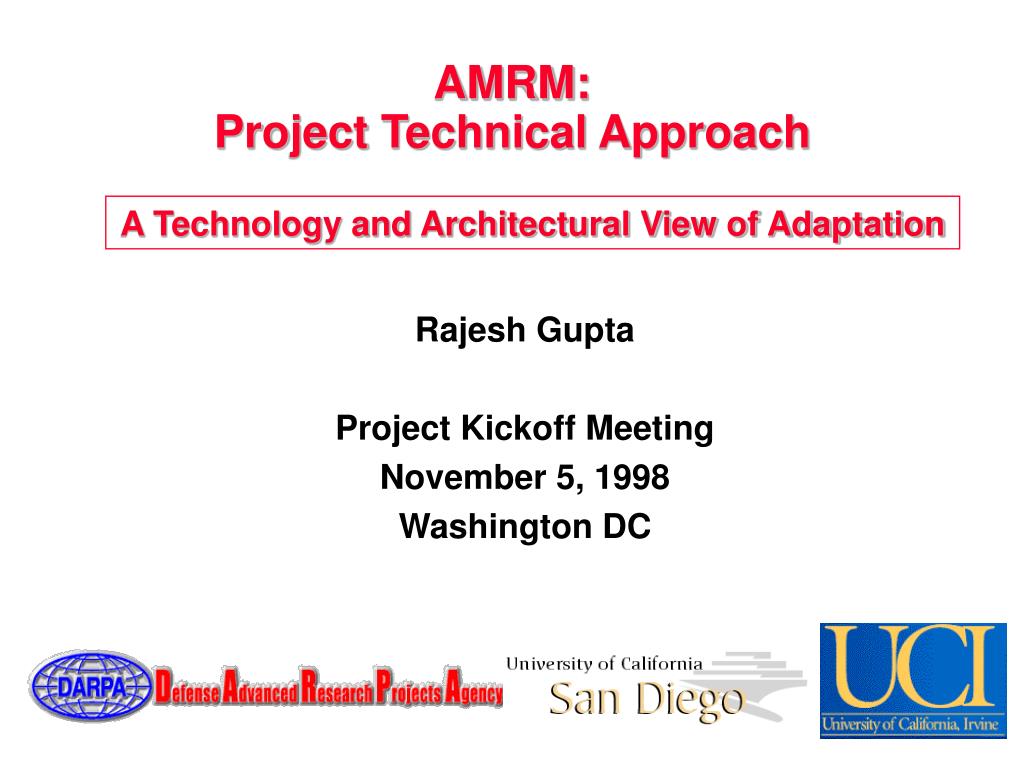 AMRM:
Project Technical Approach

A Technology and Architectural View of Adaptation

Rajesh Gupta

Project Kickoff Meeting
November 5, 1998
Washington DC

DARPA Defense Advanced Research Projects Agency

University of California
San Diego

UCI
University of California, Irvine